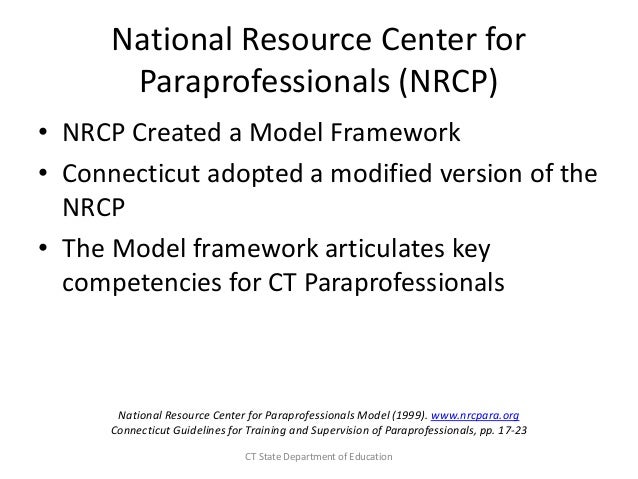 National Resource Center for Paraprofessionals (NRCP)

• NRCP Created a Model Framework
• Connecticut adopted a modified version of the NRCP
• The Model framework articulates key competencies for CT Paraprofessionals

National Resource Center for Paraprofessionals Model (1999). www.nrcpara.org
Connecticut Guidelines for Training and Supervision of Paraprofessionals, pp. 17-23

CT State Department of Education